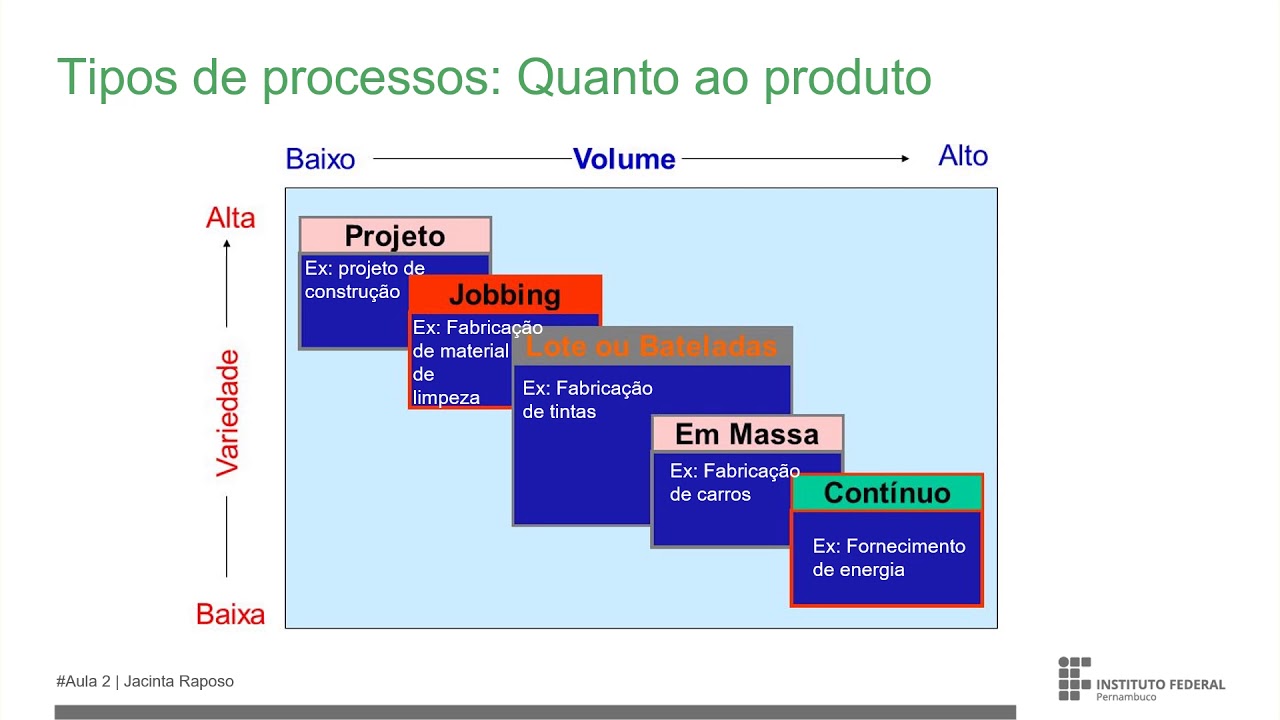 Tipos de processos: Quanto ao produto

Baixo Volume Alto

Alta

Variedade

Baixa

Projeto

Ex: projeto de construção

Jobbing

Ex: Fabricação de material de limpeza

Lote ou Bateladas

Ex: Fabricação de tintas

Em Massa

Ex: Fabricação de carros

Contínuo

Ex: Fornecimento de energia

#Aula 2 | Jacinta Raposo

INSTITUTO FEDERAL
Pernambuco